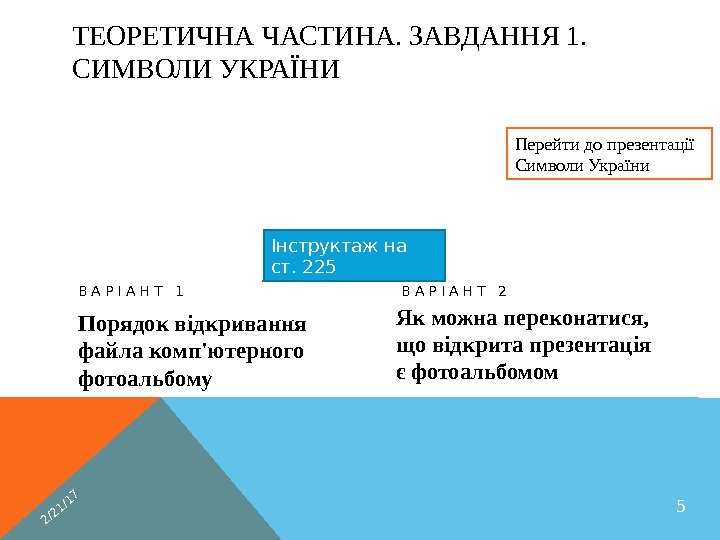 ТЕОРЕТИЧНА ЧАСТИНА. ЗАВДАННЯ 1. СИМВОЛИ УКРАЇНИ

Перейти до презентації Символи України

Інструктаж на ст. 225

ВАРІАНТ 1

Порядок відкривання файла комп'ютерного фотоальбому

ВАРІАНТ 2

Як можна переконатися, що відкрита презентація є фотоальбомом

2/21/17

5